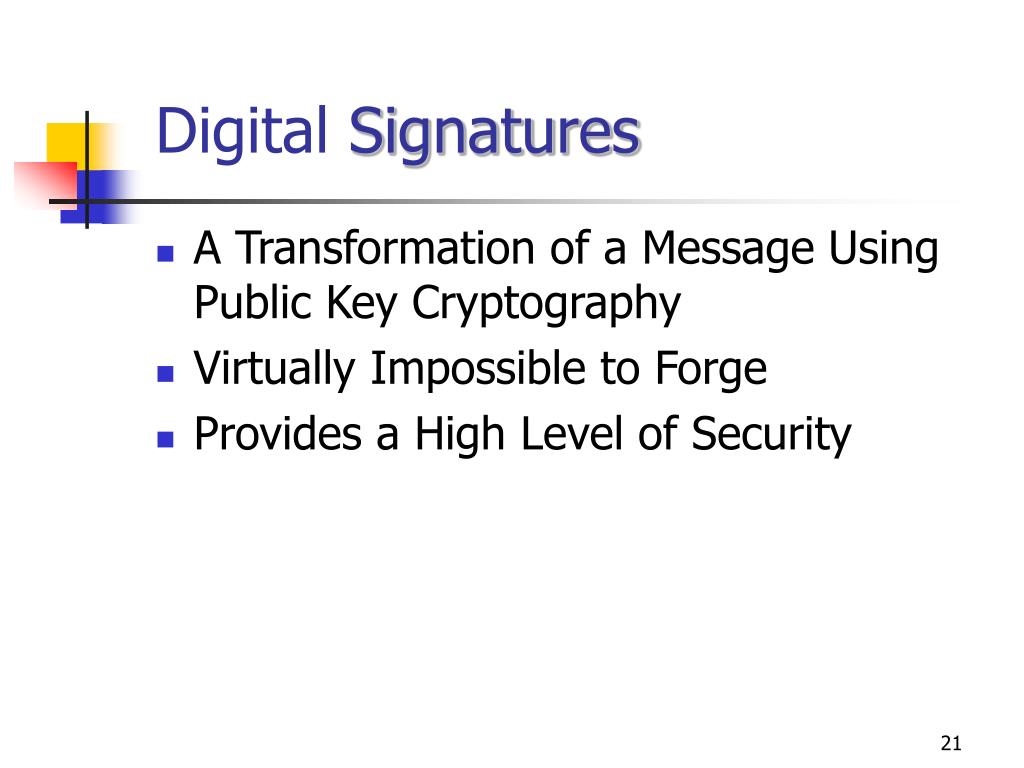 Digital Signatures

- A Transformation of a Message Using Public Key Cryptography
- Virtually Impossible to Forge
- Provides a High Level of Security

21